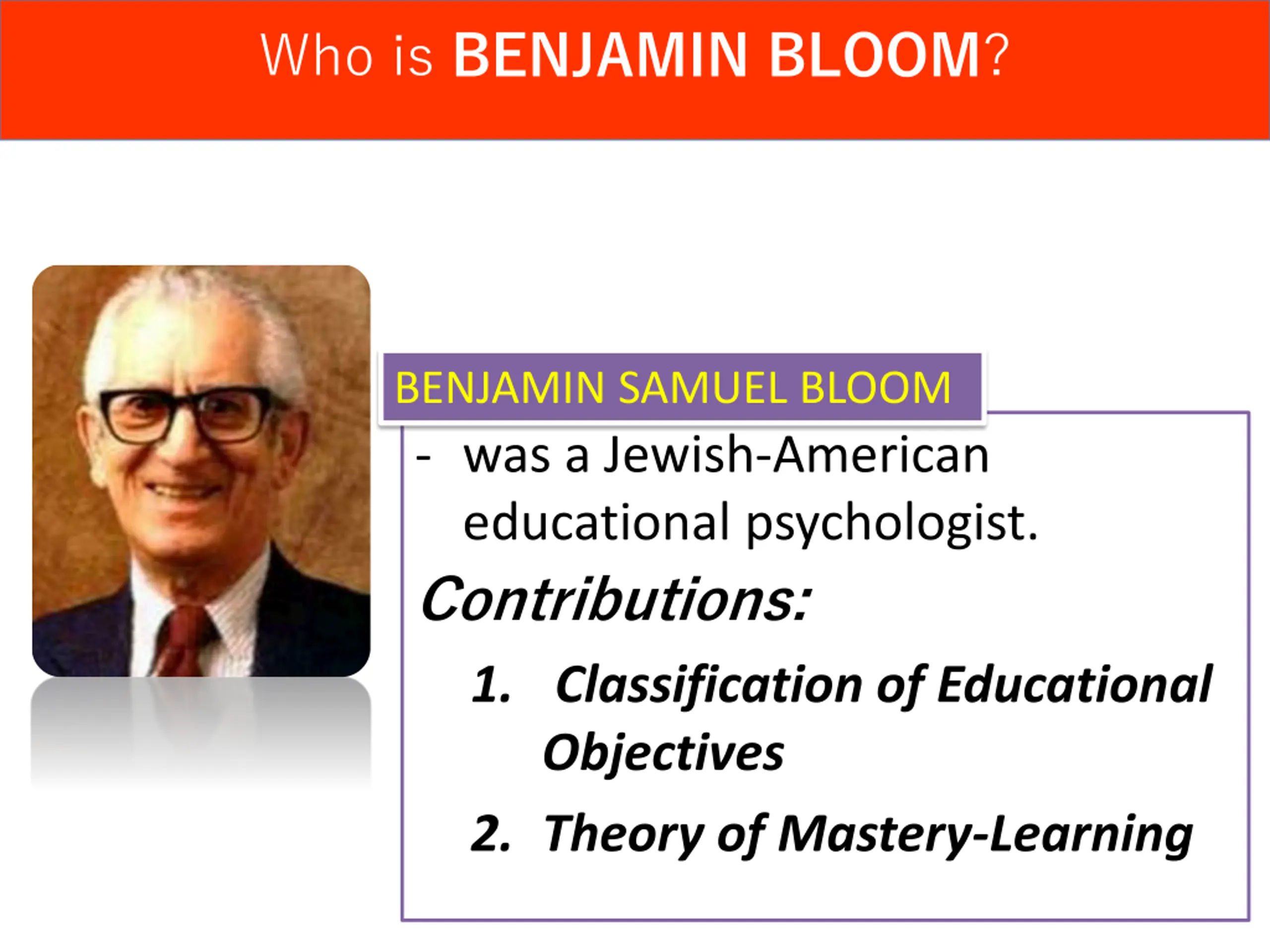 Who is BENJAMIN BLOOM?

BENJAMIN SAMUEL BLOOM

- was a Jewish-American educational psychologist.

Contributions:

1. Classification of Educational Objectives

2. Theory of Mastery-Learning